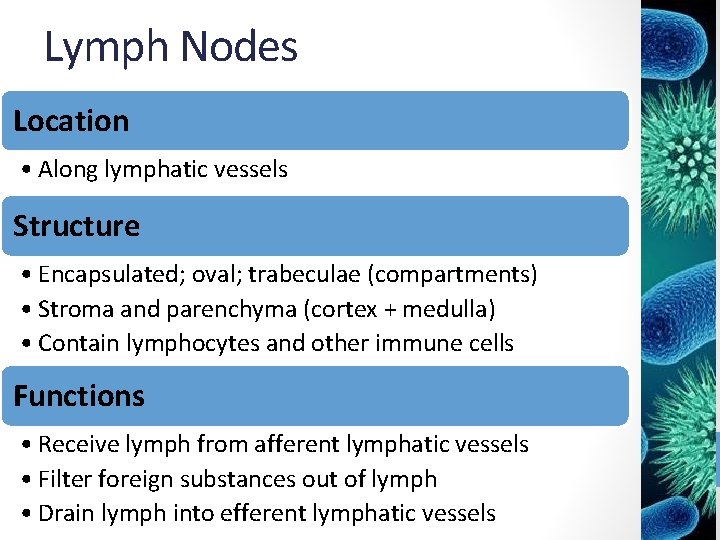 Lymph Nodes

Location

• Along lymphatic vessels

Structure

• Encapsulated; oval; trabeculae (compartments)
• Stroma and parenchyma (cortex + medulla)
• Contain lymphocytes and other immune cells

Functions

• Receive lymph from afferent lymphatic vessels
• Filter foreign substances out of lymph
• Drain lymph into efferent lymphatic vessels